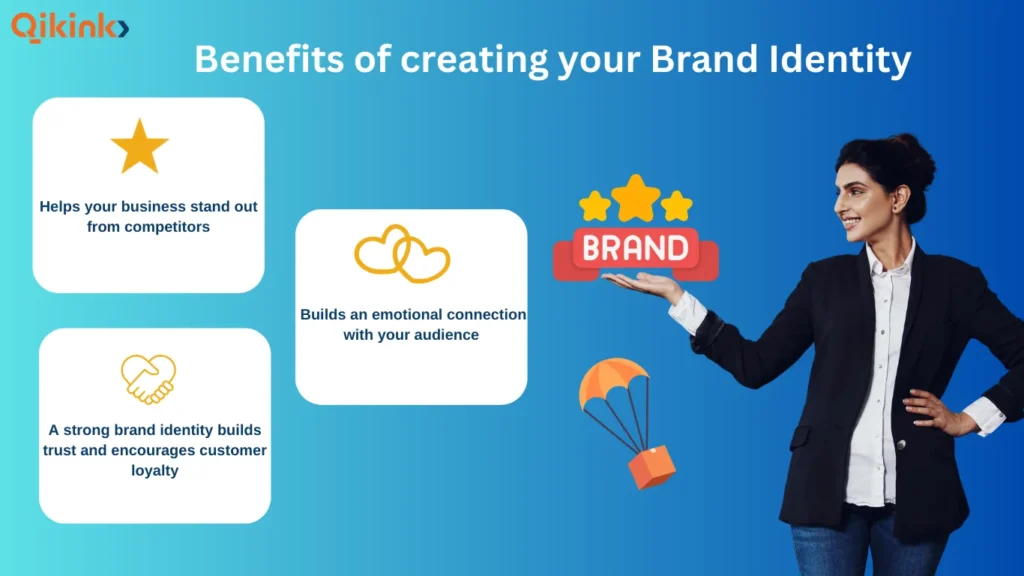 Qikink

Benefits of creating your Brand Identity

Helps your business stand out from competitors

Builds an emotional connection with your audience

A strong brand identity builds trust and encourages customer loyalty

BRAND